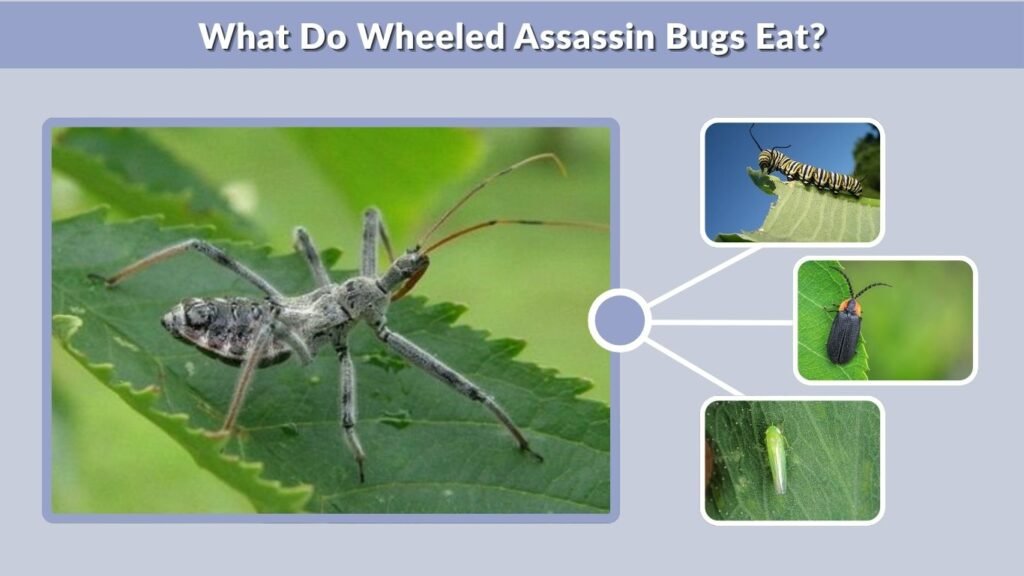 What Do Wheeled Assassin Bugs Eat?